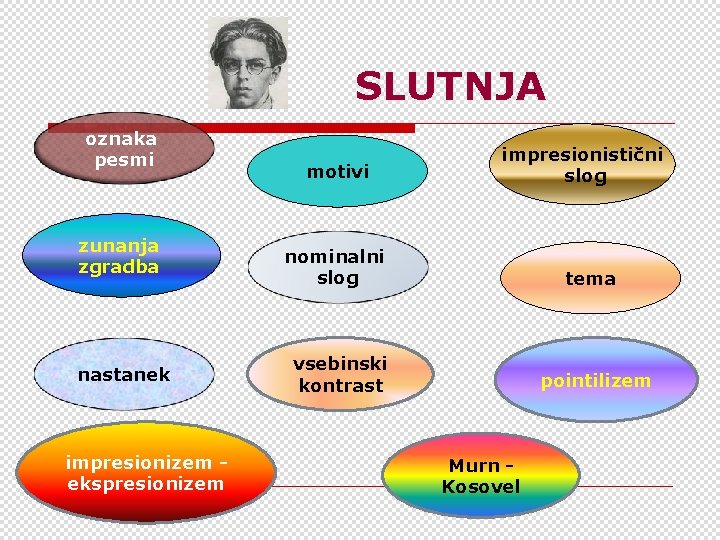 SLUTNJA

oznaka pesmi

motivi

impresionistični slog

zunanja zgradba

nominalni slog

tema

nastanek

vsebinski kontrast

pointilizem

impresionizem - ekspresionizem

Murn - Kosovel